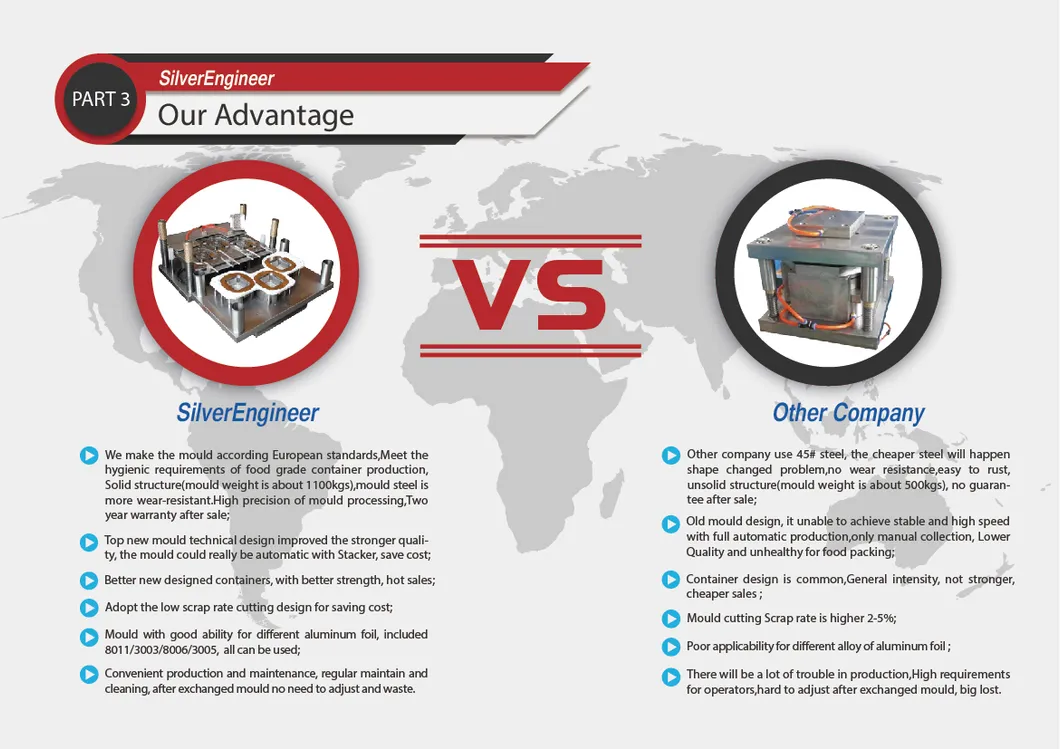 PART 3

SilverEngineer

Our Advantage

VS

SilverEngineer

We make the mould according European standards,Meet the hygienic requirements of food grade container production, Solid structure(mould weight is about 1100kgs),mould steel is more wear-resistant.High precision of mould processing,Two year warranty after sale;

Top new mould technical design improved the stronger quality, the mould could really be automatic with Stacker, save cost;

Better new designed containers, with better strength, hot sales;

Adopt the low scrap rate cutting design for saving cost;

Mould with good ability for different aluminum foil, included 8011/3003/8006/3005, all can be used;

Convenient production and maintenance, regular maintain and cleaning, after exchanged mould no need to adjust and waste.

Other Company

Other company use 45# steel, the cheaper steel will happen shape changed problem,no wear resistance,easy to rust, unsolid structure(mould weight is about 500kgs), no guarantee after sale;

Old mould design, it unable to achieve stable and high speed with full automatic production,only manual collection, Lower Quality and unhealthy for food packing;

Container design is common,General intensity, not stronger, cheaper sales ;

Mould cutting Scrap rate is higher 2-5%;

Poor applicability for different alloy of aluminum foil ;

There will be a lot of trouble in production,High requirements for operators,hard to adjust after exchanged mould, big lost.